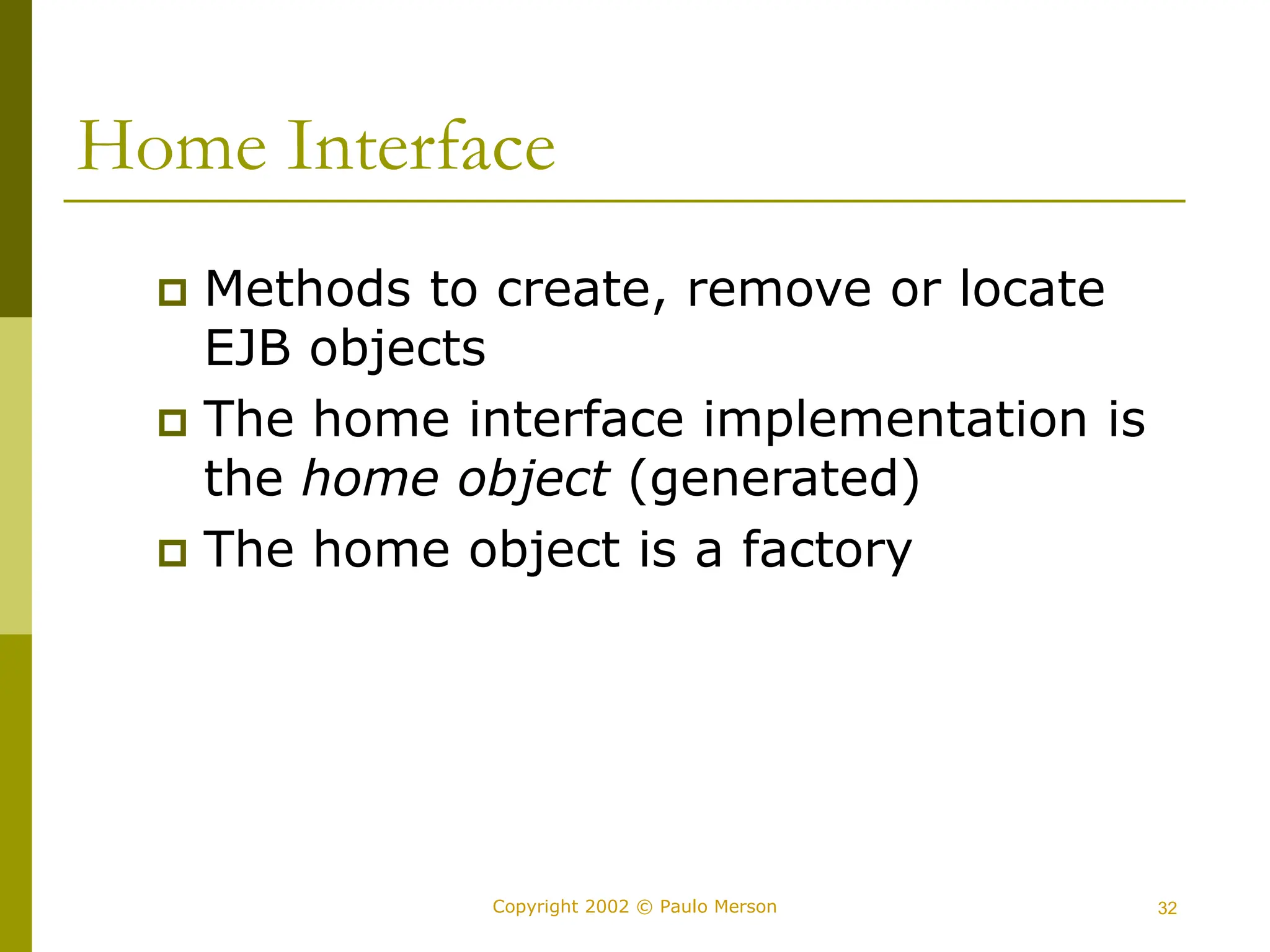 Home Interface

Methods to create, remove or locate EJB objects

The home interface implementation is the home object (generated)

The home object is a factory

Copyright 2002 © Paulo Merson

32